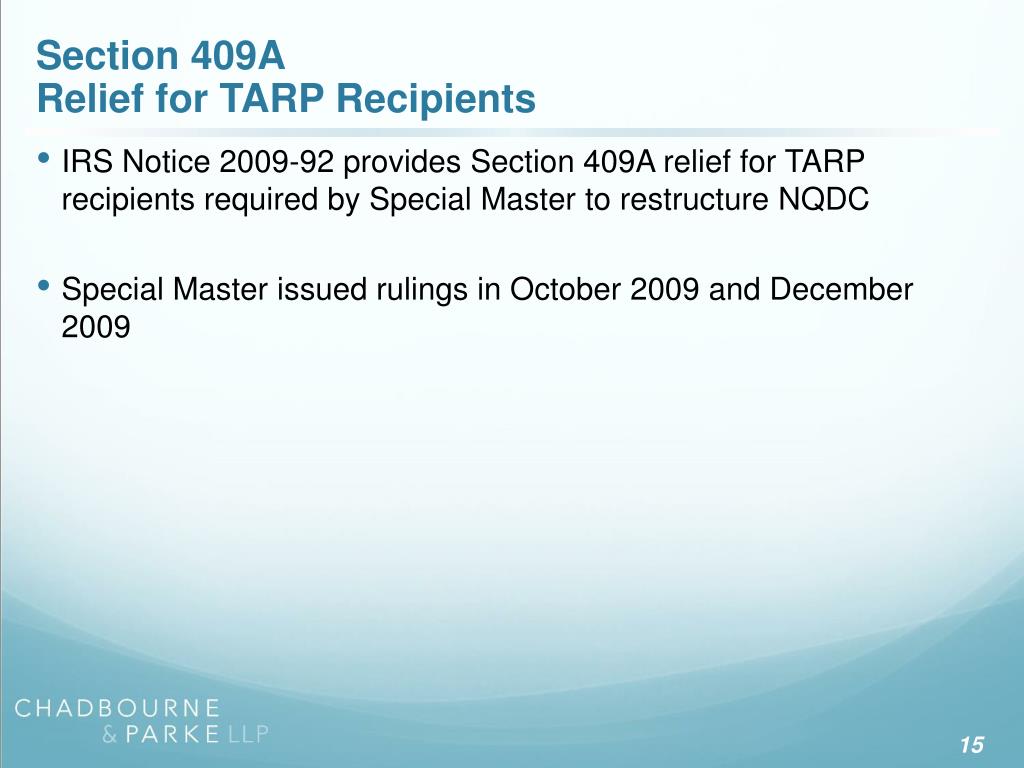 Section 409A
Relief for TARP Recipients

• IRS Notice 2009-92 provides Section 409A relief for TARP recipients required by Special Master to restructure NQDC

• Special Master issued rulings in October 2009 and December 2009

CHADBOURNE
& PARKE LLP

15